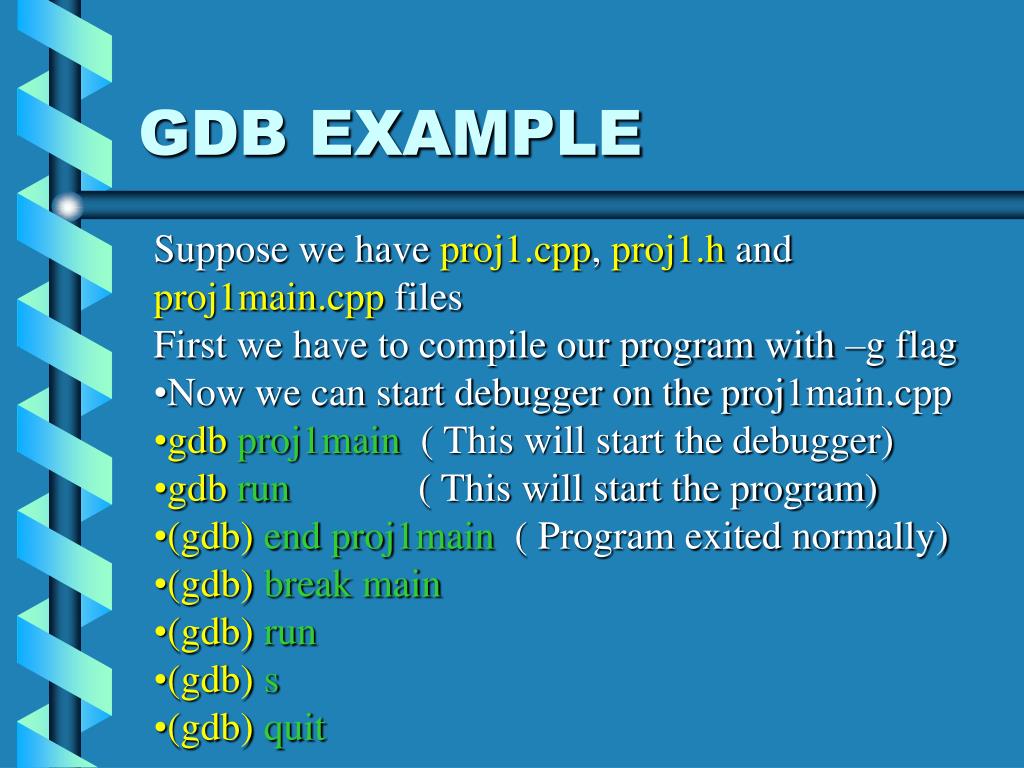 GDB EXAMPLE

Suppose we have proj1.cpp, proj1.h and proj1main.cpp files
First we have to compile our program with –g flag
•Now we can start debugger on the proj1main.cpp
•gdb proj1main ( This will start the debugger)
•gdb run ( This will start the program)
•(gdb) end proj1main ( Program exited normally)
•(gdb) break main
•(gdb) run
•(gdb) s
•(gdb) quit